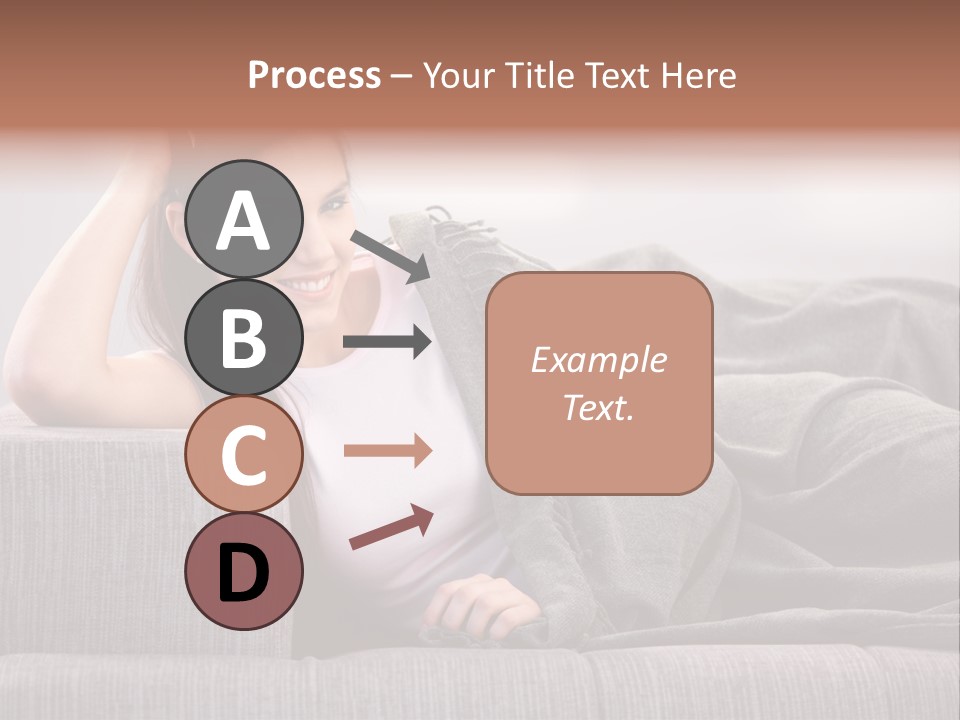 Process – Your Title Text Here

A

B

C

D

Example Text.